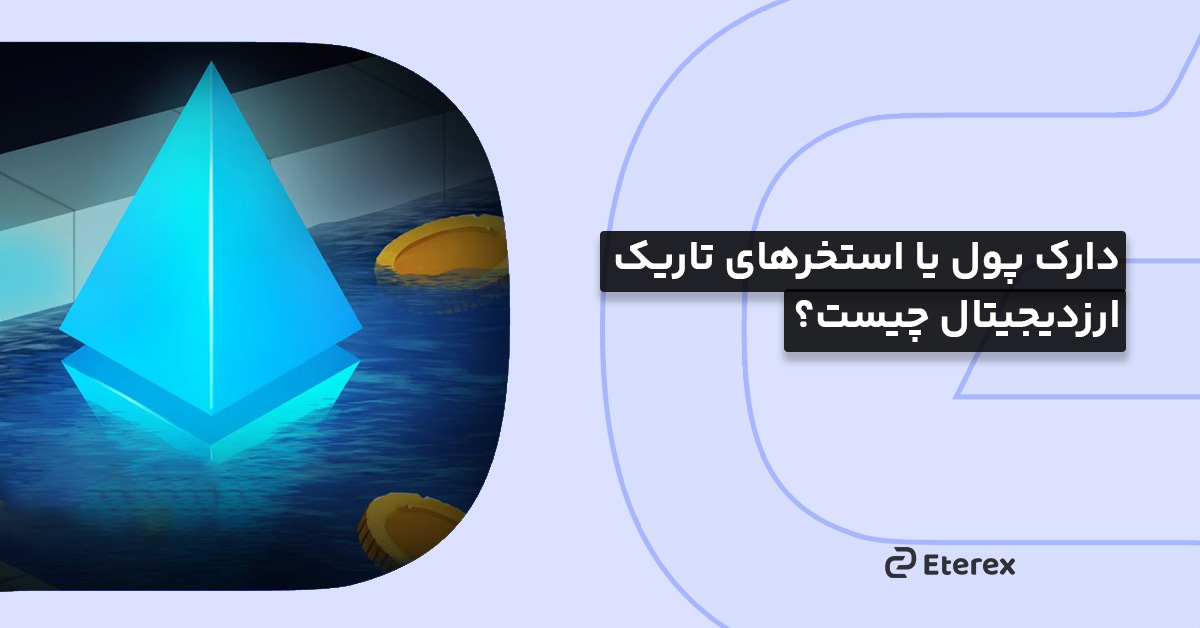 دارک پول یا استخرهای تاریک ارزدیجیتال چیست؟

Eterex